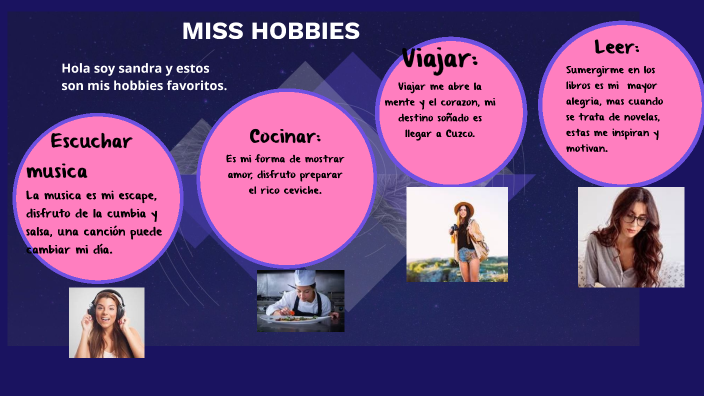 MISS HOBBIES

Hola soy sandra y estos son mis hobbies favoritos.

Escuchar musica

La musica es mi escape, disfruto de la cumbia y salsa, una canción puede cambiar mi día.

Cocinar:

Es mi forma de mostrar amor, disfruto preparar el rico ceviche.

Viajar:

Viajar me abre la mente y el corazon, mi destino soñado es llegar a Cuzco.

Leer:

Sumergirme en los libros es mi mayor alegria, mas cuando se trata de novelas, estas me inspiran y motivan.